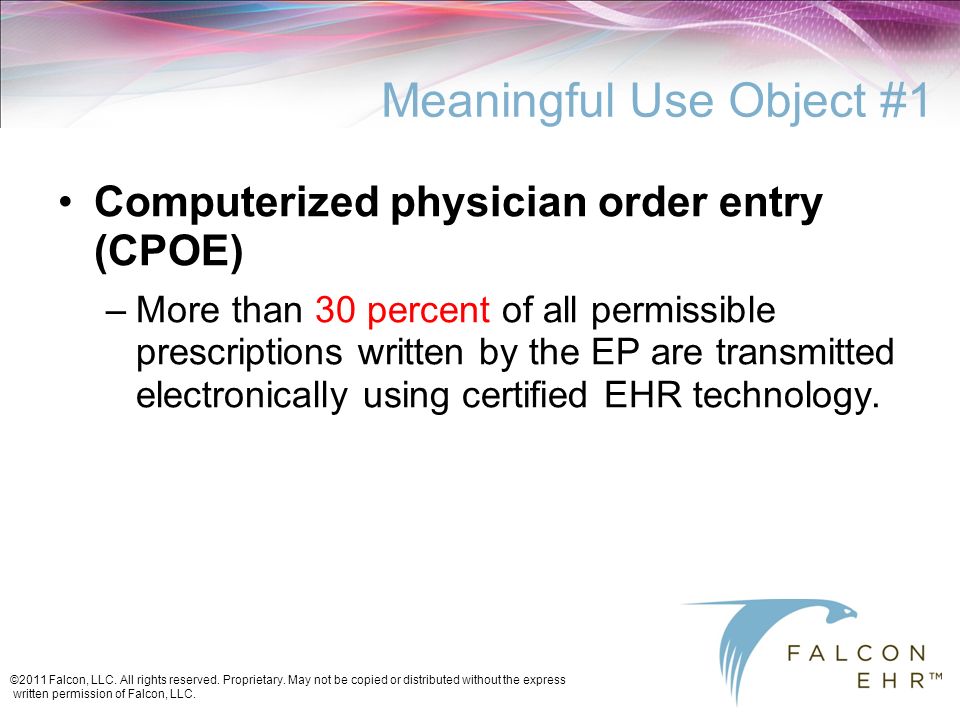 Meaningful Use Object #1

• Computerized physician order entry (CPOE)

– More than 30 percent of all permissible prescriptions written by the EP are transmitted electronically using certified EHR technology.

©2011 Falcon, LLC. All rights reserved. Proprietary. May not be copied or distributed without the express written permission of Falcon, LLC.

FALCON EHR™